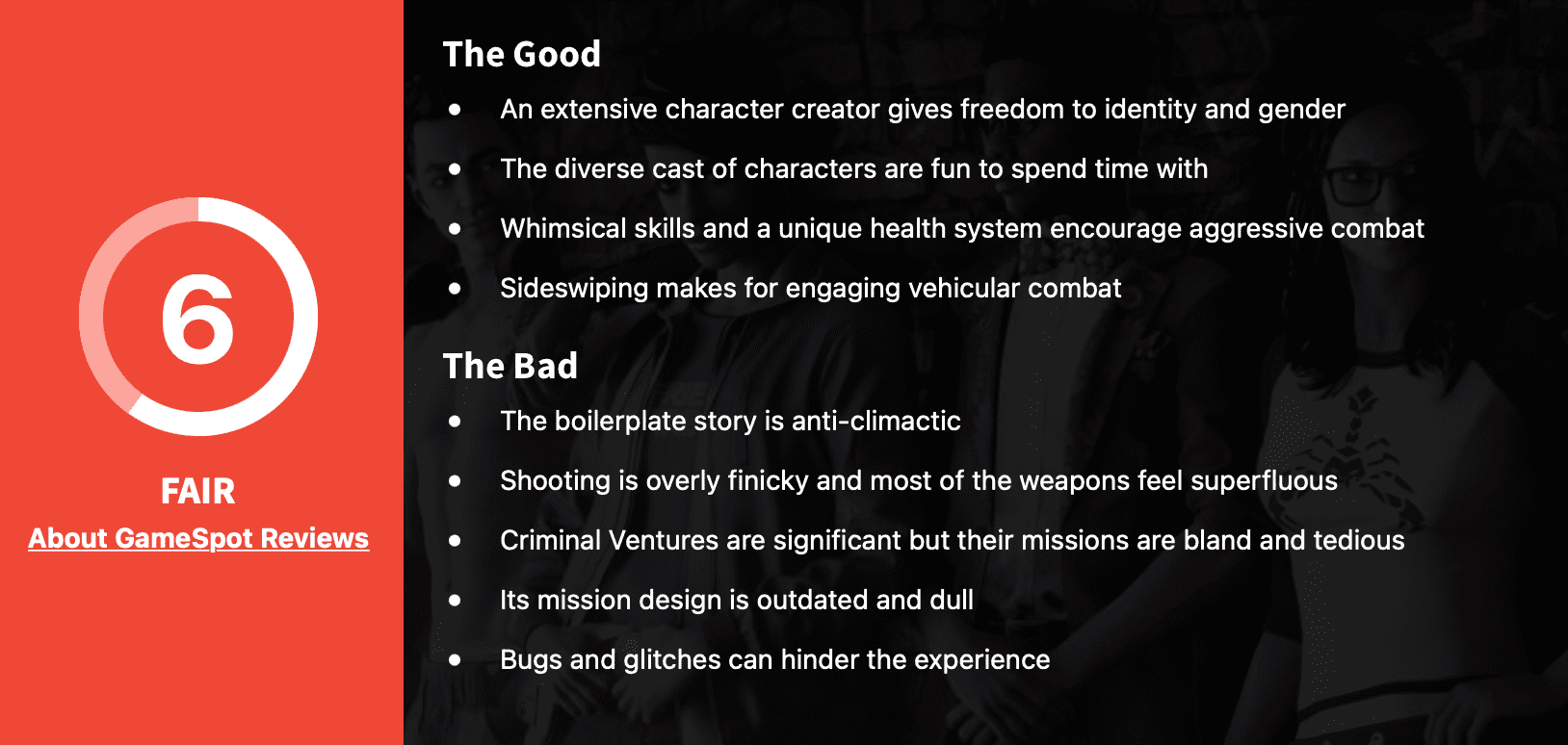 6

FAIR

About GameSpot Reviews

The Good

- An extensive character creator gives freedom to identity and gender
- The diverse cast of characters are fun to spend time with
- Whimsical skills and a unique health system encourage aggressive combat
- Sideswiping makes for engaging vehicular combat

The Bad

- The boilerplate story is anti-climactic
- Shooting is overly finicky and most of the weapons feel superfluous
- Criminal Ventures are significant but their missions are bland and tedious
- Its mission design is outdated and dull
- Bugs and glitches can hinder the experience